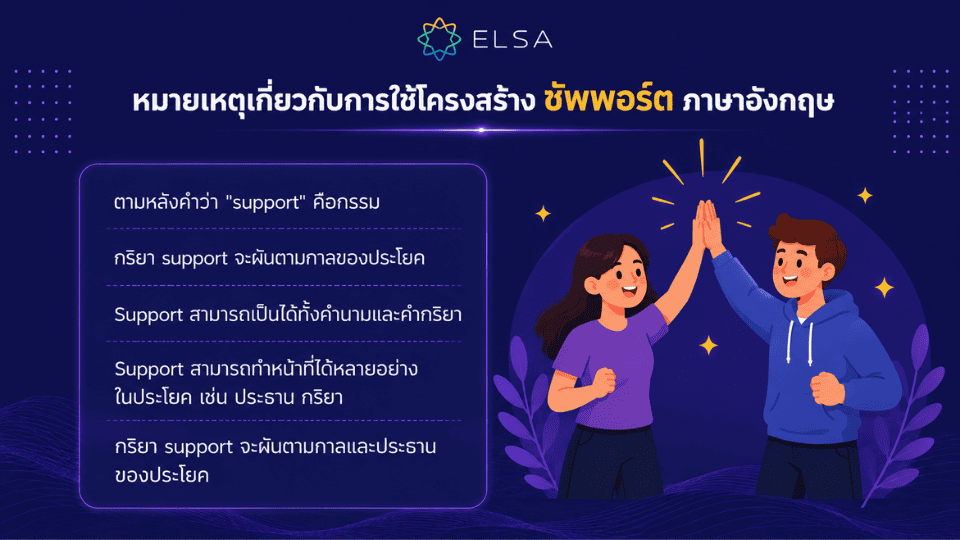 ELSA

หมายเหตุเกี่ยวกับการใช้โครงสร้าง ซัพพอร์ต ภาษาอังกฤษ

ตามหลังคำว่า "support" คือกรรม

กริยา support จะผันตามกาลของประโยค

Support สามารถเป็นได้ทั้งคำนามและคำกริยา

Support สามารถทำหน้าที่ได้หลายอย่างในประโยค เช่น ประธาน กริยา

กริยา support จะผันตามกาลและประธานของประโยค